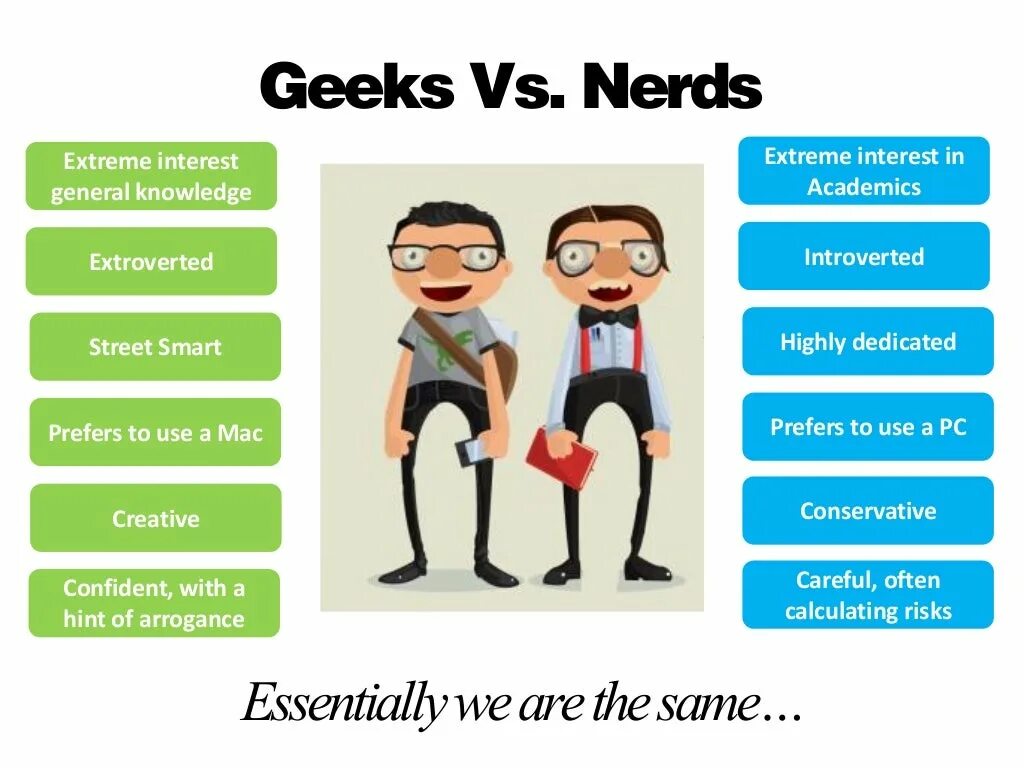 Geeks Vs. Nerds

Extreme interest general knowledge

Extroverted

Street Smart

Prefers to use a Mac

Creative

Confident, with a hint of arrogance

Extreme interest in Academics

Introverted

Highly dedicated

Prefers to use a PC

Conservative

Careful, often calculating risks

Essentially we are the same…